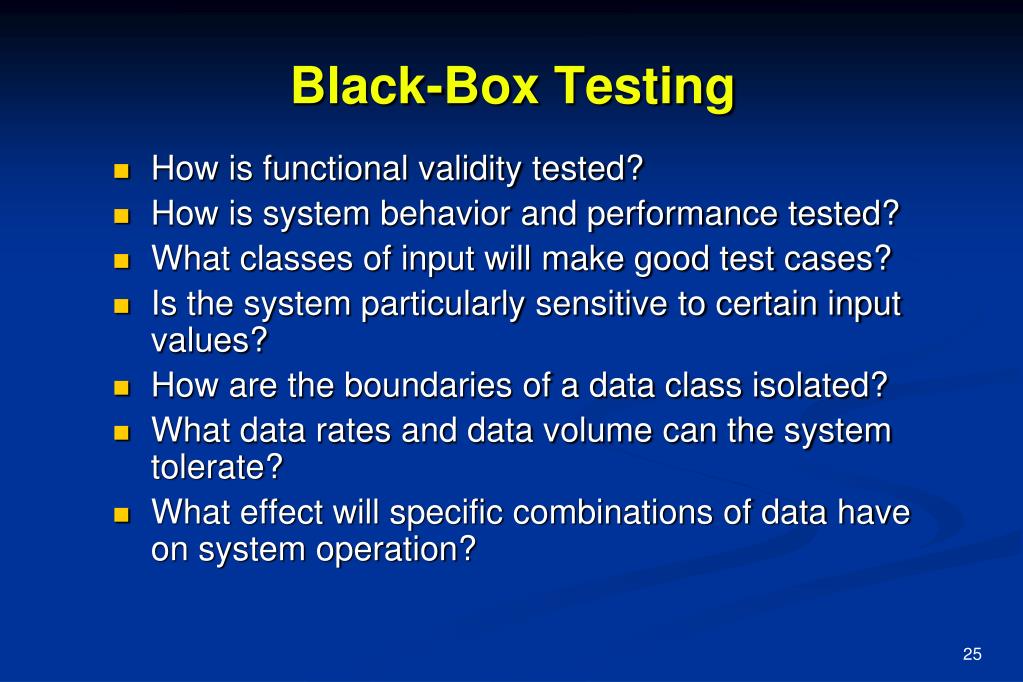 Black-Box Testing

- How is functional validity tested?
- How is system behavior and performance tested?
- What classes of input will make good test cases?
- Is the system particularly sensitive to certain input values?
- How are the boundaries of a data class isolated?
- What data rates and data volume can the system tolerate?
- What effect will specific combinations of data have on system operation?

25